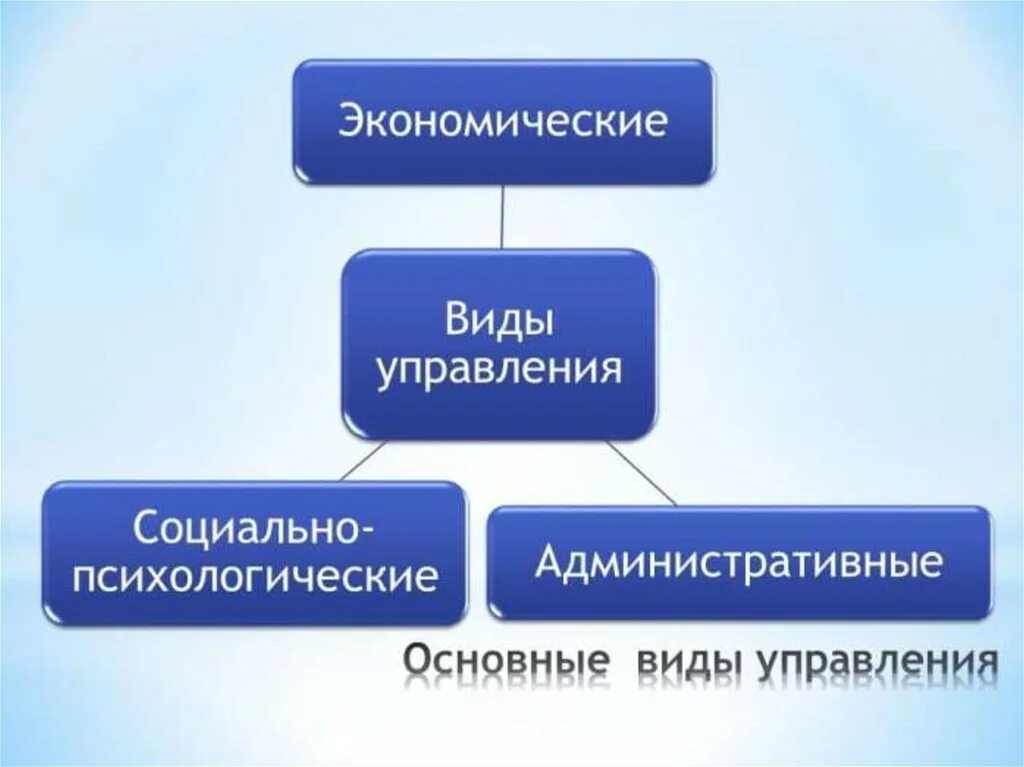 Экономические

Виды управления

Социально-психологические

Административные

Основные виды управления